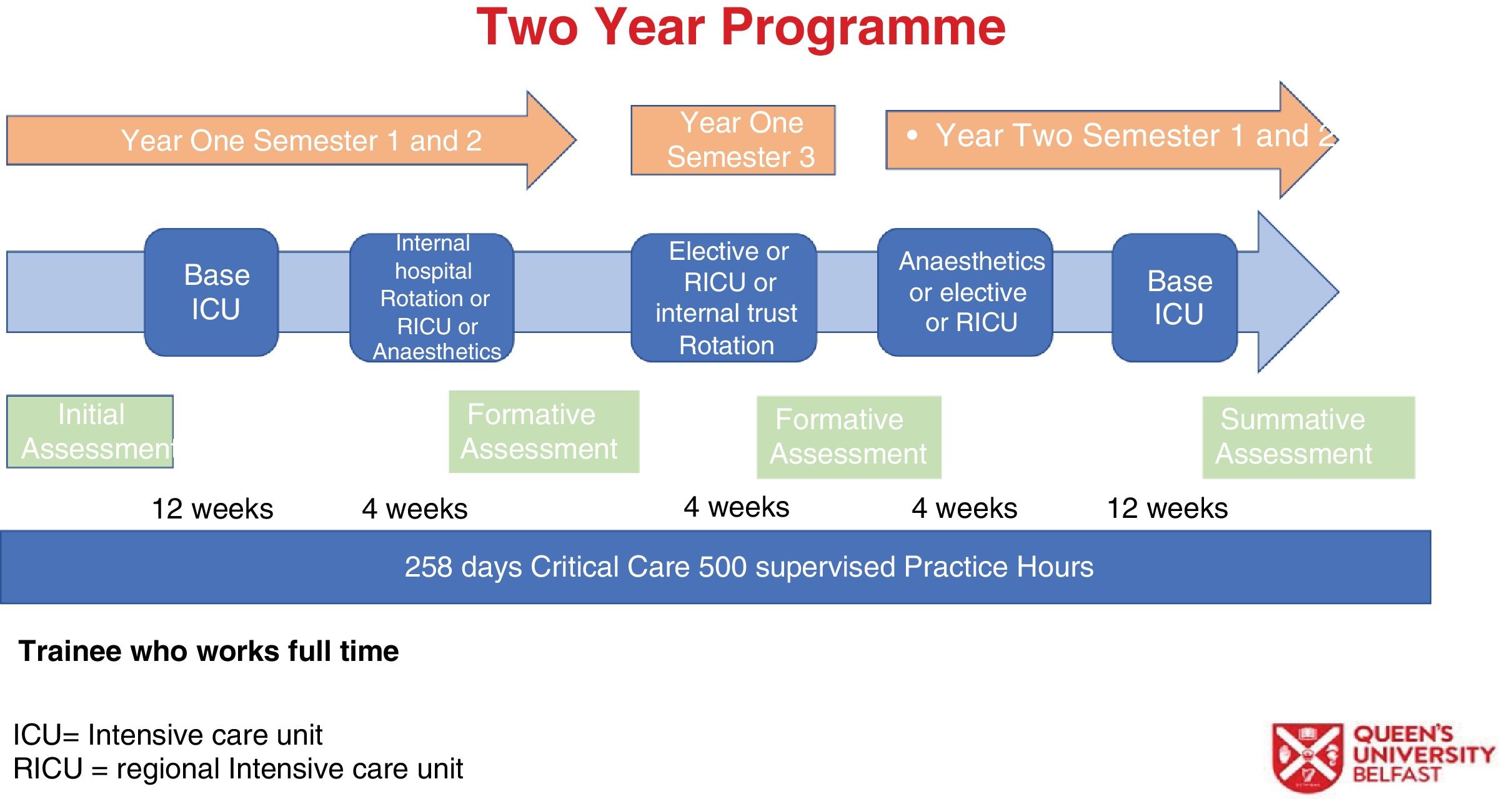 Two Year Programme

Year One Semester 1 and 2

Year One Semester 3

• Year Two Semester 1 and 2

Base ICU

Internal hospital Rotation or RICU or Anaesthetics

Elective or RICU or internal trust Rotation

Anaesthetics or elective or RICU

Base ICU

Initial Assessment

Formative Assessment

Formative Assessment

Summative Assessment

12 weeks

4 weeks

4 weeks

4 weeks

12 weeks

258 days Critical Care 500 supervised Practice Hours

Trainee who works full time

ICU= Intensive care unit
RICU = regional Intensive care unit

QUEEN'S UNIVERSITY BELFAST